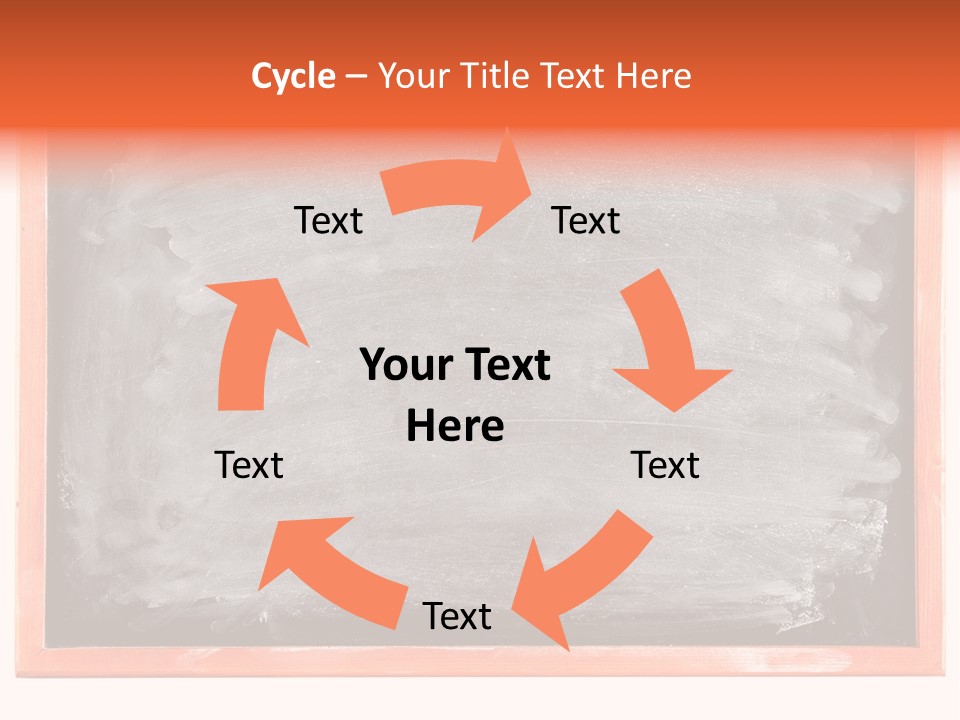 Cycle – Your Title Text Here

Text

Text

Your Text Here

Text

Text

Text